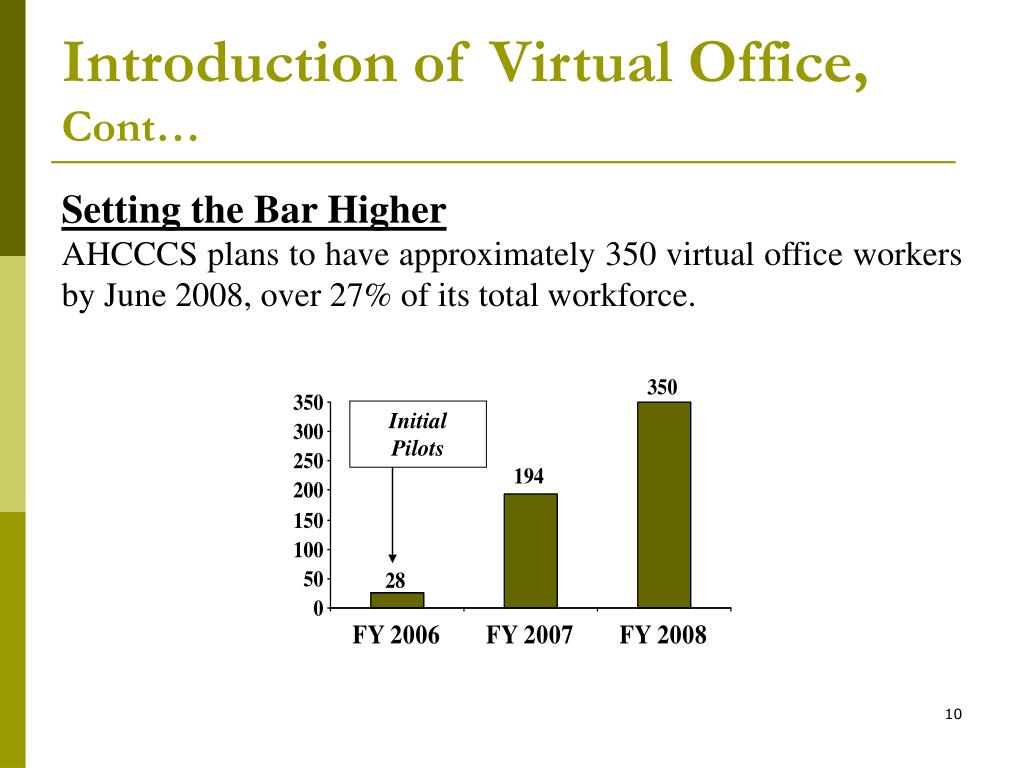 Introduction of Virtual Office, Cont…

Setting the Bar Higher
AHCCCS plans to have approximately 350 virtual office workers by June 2008, over 27% of its total workforce.

350
300
250
200
150
100
50
0

Initial Pilots

28
194
350

FY 2006
FY 2007
FY 2008

10